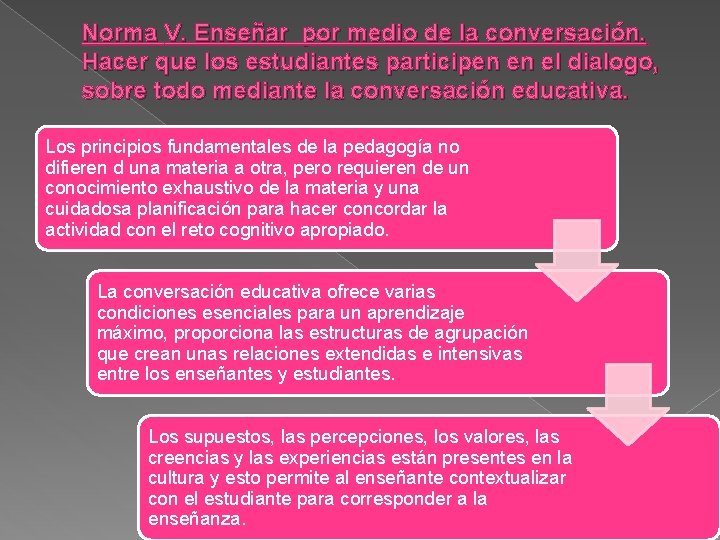 Norma V. Enseñar  por medio de la conversación. Hacer que los estudiantes participen en el dialogo, sobre todo mediante la conversación educativa.

Los principios fundamentales de la pedagogía no difieren d una materia a otra, pero requieren de un conocimiento exhaustivo de la materia y una cuidadosa planificación para hacer concordar la actividad con el reto cognitivo apropiado.

La conversación educativa ofrece varias condiciones esenciales para un aprendizaje máximo, proporciona las estructuras de agrupación que crean unas relaciones extendidas e intensivas entre los enseñantes y estudiantes.

Los supuestos, las percepciones, los valores, las creencias y las experiencias están presentes en la cultura y esto permite al enseñante contextualizar con el estudiante para corresponder a la enseñanza.